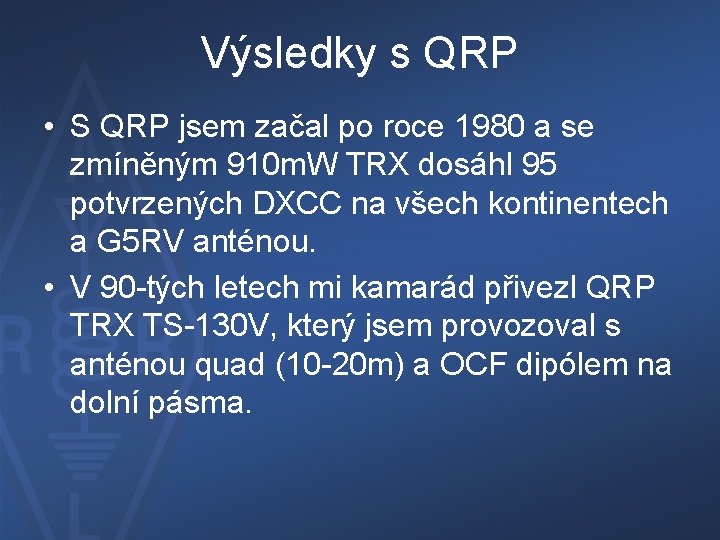 Výsledky s QRP

• S QRP jsem začal po roce 1980 a se zmíněným 910mW TRX dosáhl 95 potvrzených DXCC na všech kontinentech a G5RV anténou.
• V 90-tých letech mi kamarád přivezl QRP TRX TS-130V, který jsem provozoval s anténou quad (10-20m) a OCF dipólem na dolní pásma.